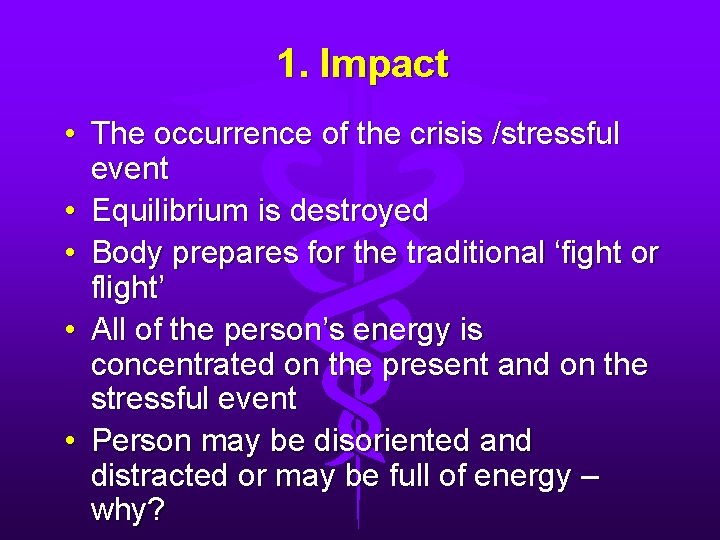 1. Impact

• The occurrence of the crisis /stressful event
• Equilibrium is destroyed
• Body prepares for the traditional ‘fight or flight’
• All of the person’s energy is concentrated on the present and on the stressful event
• Person may be disoriented and distracted or may be full of energy – why?